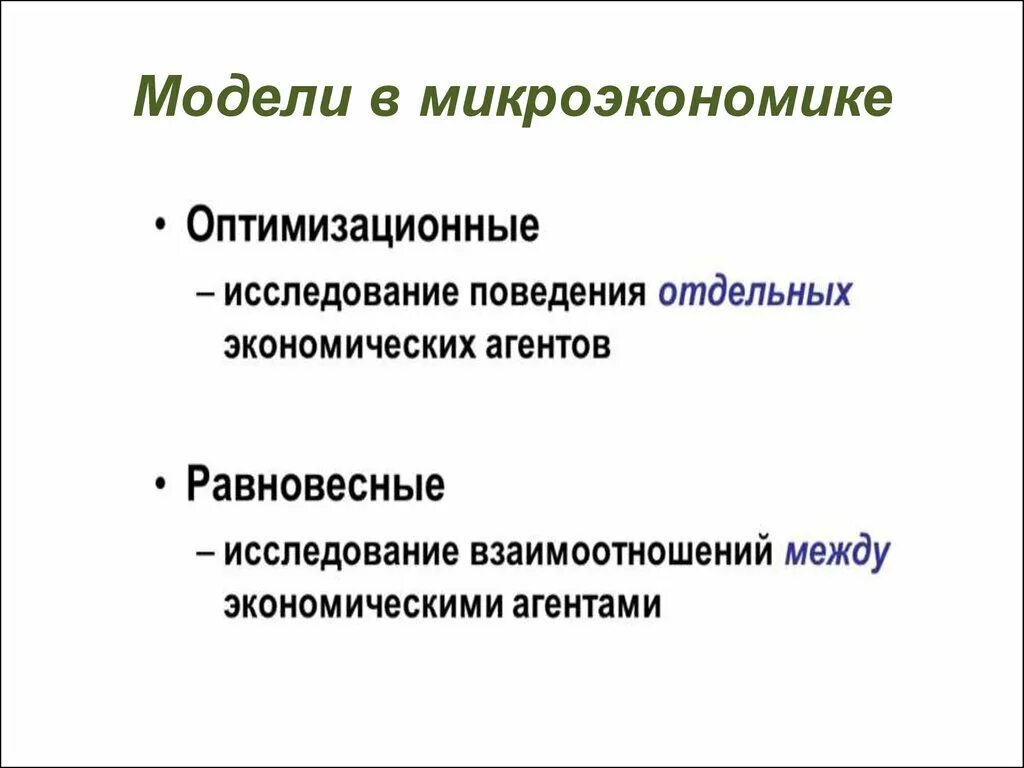 Модели в микроэкономике

• Оптимизационные
– исследование поведения отдельных экономических агентов

• Равновесные
– исследование взаимоотношений между экономическими агентами